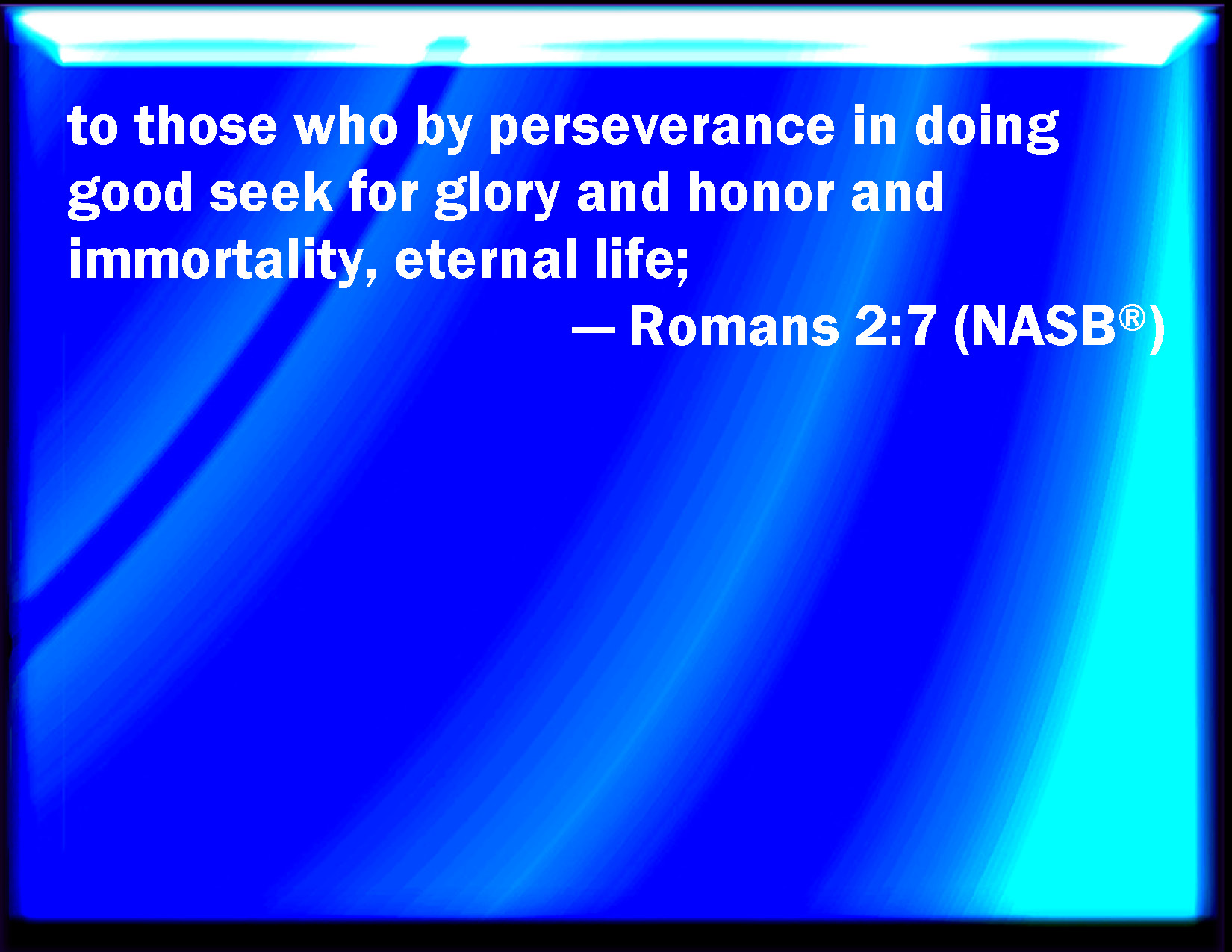 to those who by perseverance in doing good seek for glory and honor and immortality, eternal life;

— Romans 2:7 (NASB®)